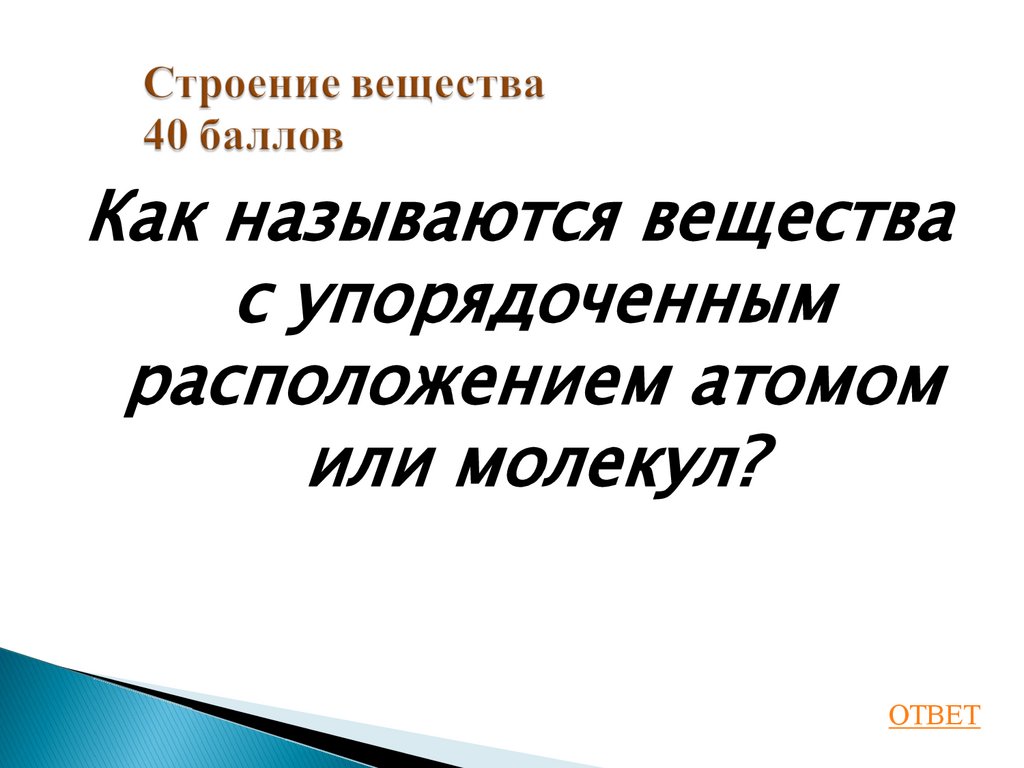 Строение вещества
40 баллов

Как называются вещества с упорядоченным расположением атомом или молекул?

ОТВЕТ